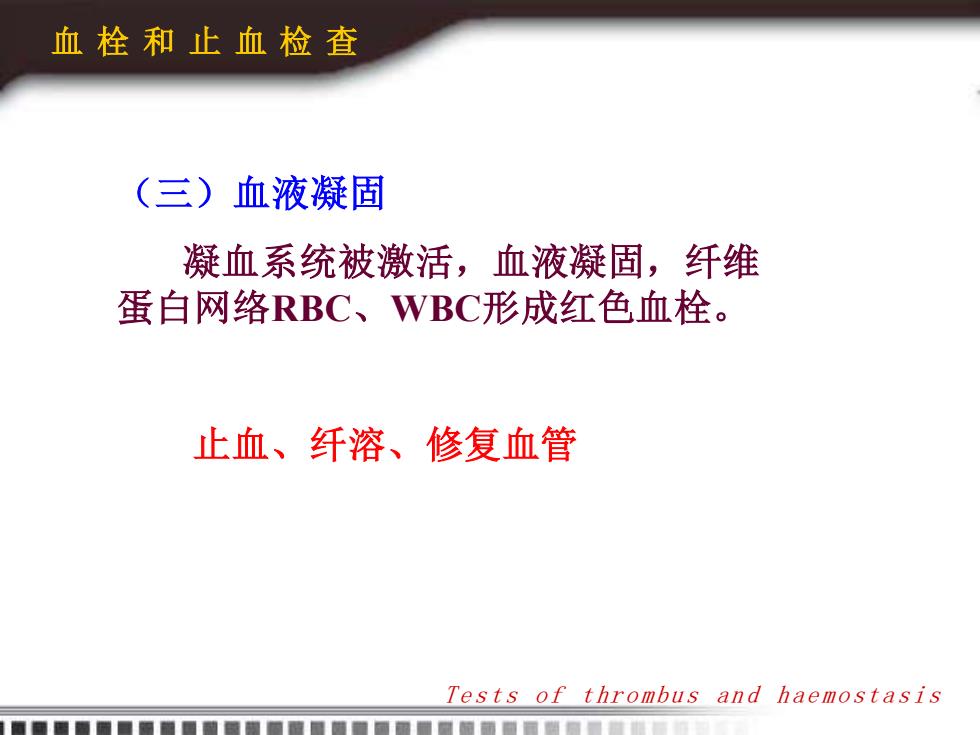 血栓和止血检查

（三）血液凝固

凝血系统被激活，血液凝固，纤维蛋白网络RBC、WBC形成红色血栓。

止血、纤溶、修复血管

Tests of thrombus and haemostasis